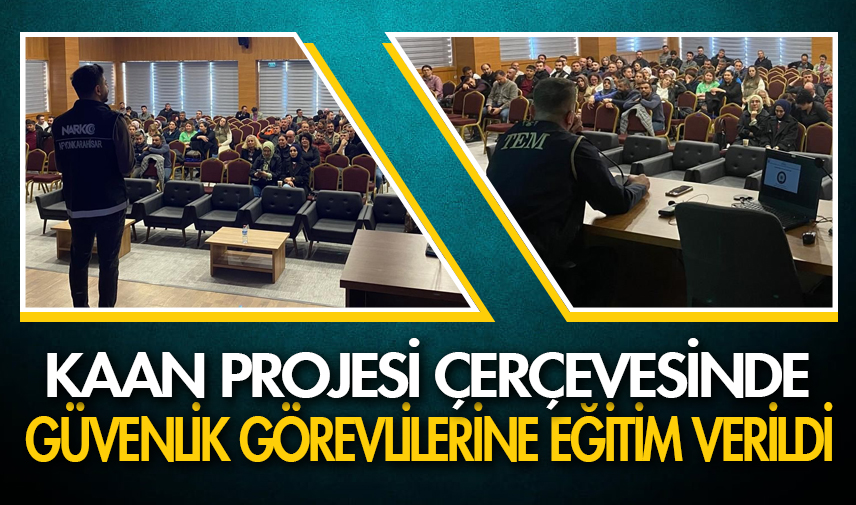 NARKO
AFYONKARAHİSAR

TEM

KAAN PROJESİ ÇERÇEVESİNDE
GÜVENLİK GÖREVLİLERİNE EĞİTİM VERİLDİ